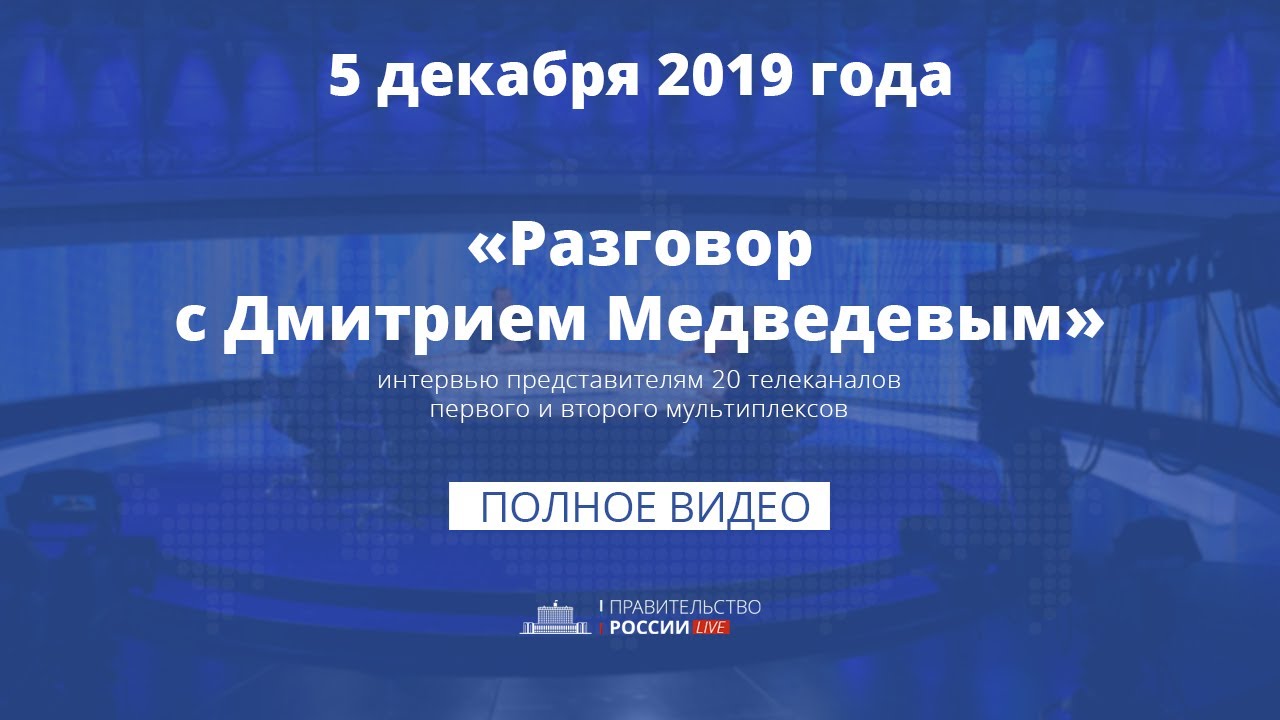 5 декабря 2019 года

«Разговор с Дмитрием Медведевым»

интервью представителям 20 телеканалов первого и второго мультиплексов

ПОЛНОЕ ВИДЕО

ПРАВИТЕЛЬСТВО РОССИИ LIVE